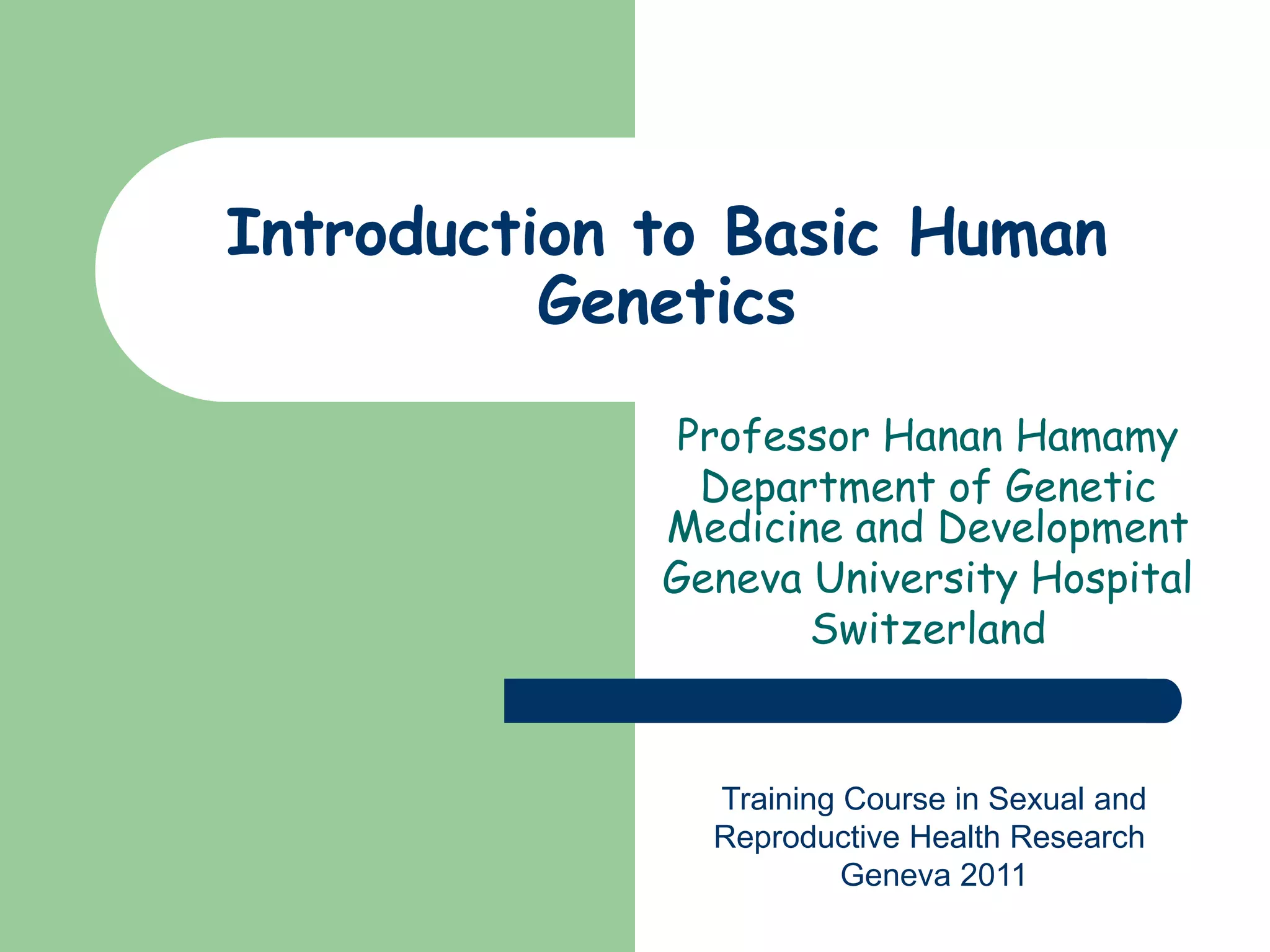 Introduction to Basic Human Genetics

Professor Hanan Hamamy
Department of Genetic Medicine and Development
Geneva University Hospital
Switzerland

Training Course in Sexual and Reproductive Health Research
Geneva 2011